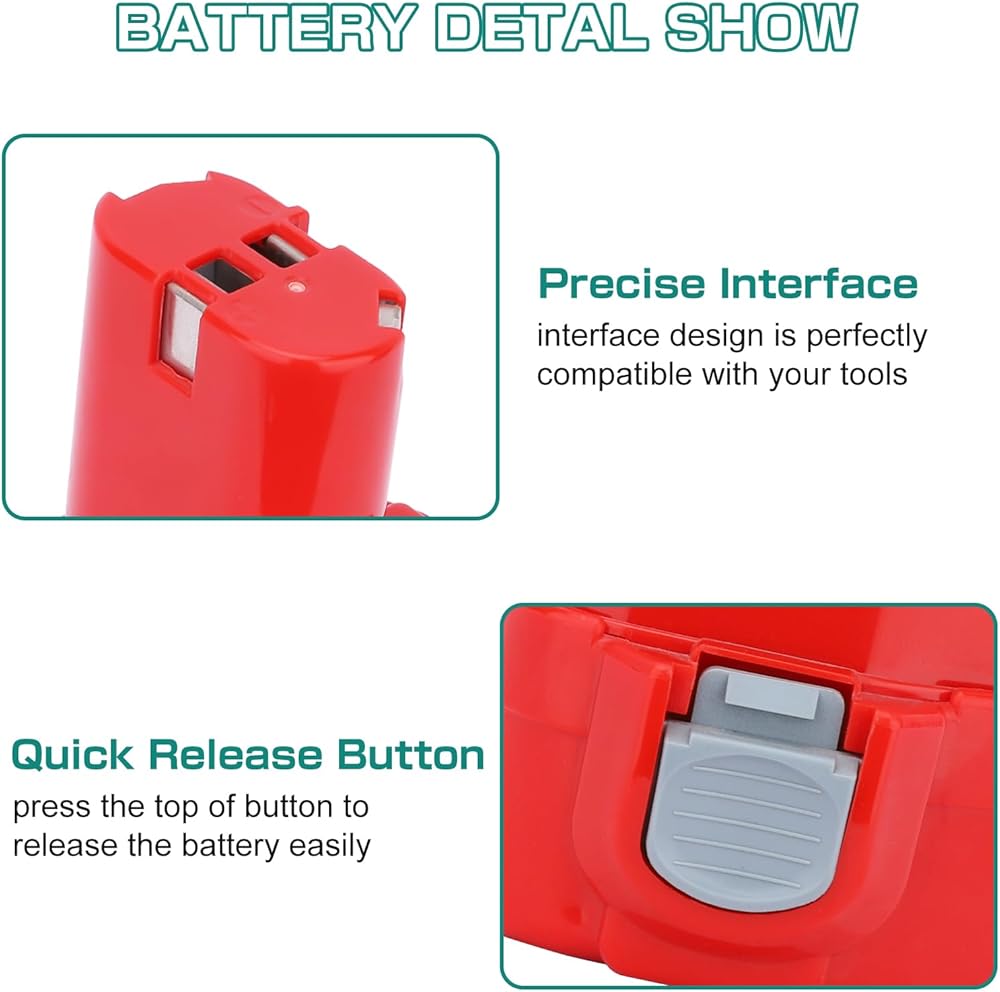 BATTERY DETAL SHOW

Precise Interface
interface design is perfectly compatible with your tools

Quick Release Button
press the top of button to release the battery easily